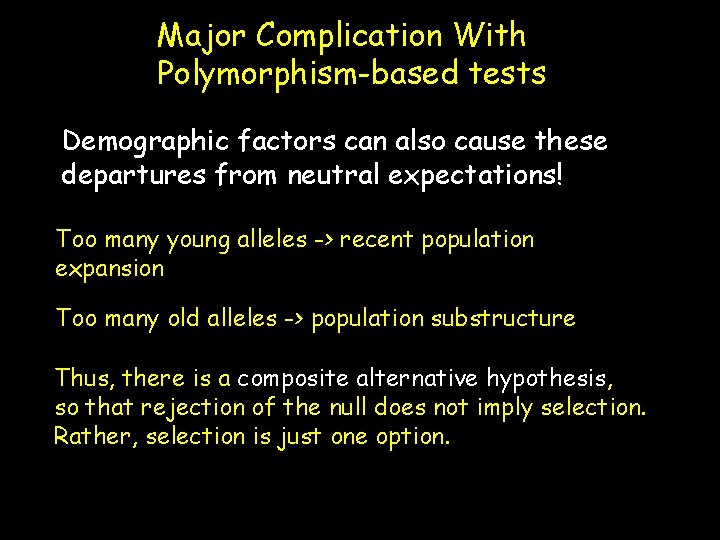 Major Complication With Polymorphism-based tests

Demographic factors can also cause these departures from neutral expectations!

Too many young alleles -> recent population expansion

Too many old alleles -> population substructure

Thus, there is a composite alternative hypothesis, so that rejection of the null does not imply selection. Rather, selection is just one option.